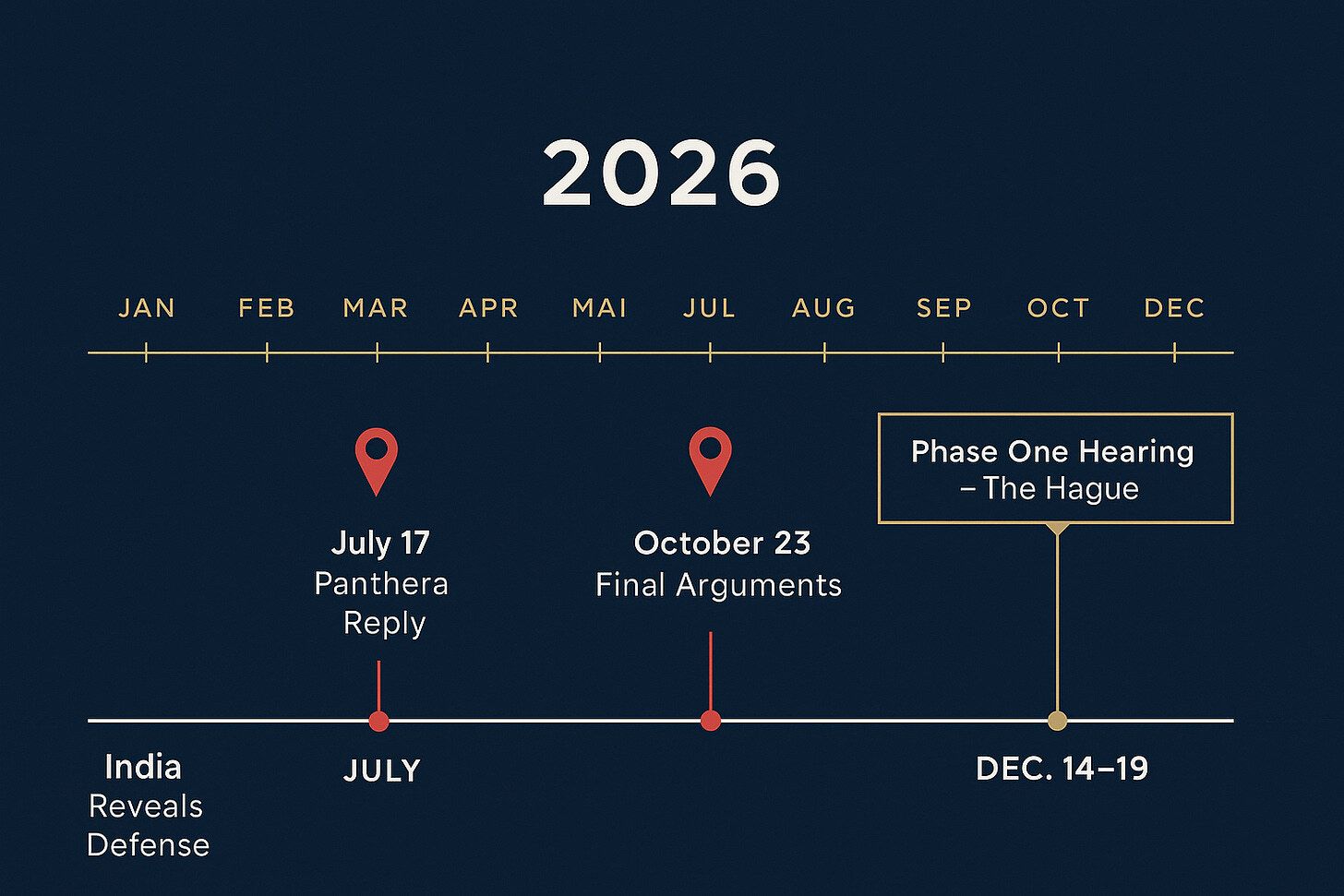 2026

JAN FEB MAR APR MAI JUL AUG SEP OCT DEC

July 17
Panthera Reply

October 23
Final Arguments

Phase One Hearing
– The Hague

India
Reveals Defense

JULY

DEC. 14–19